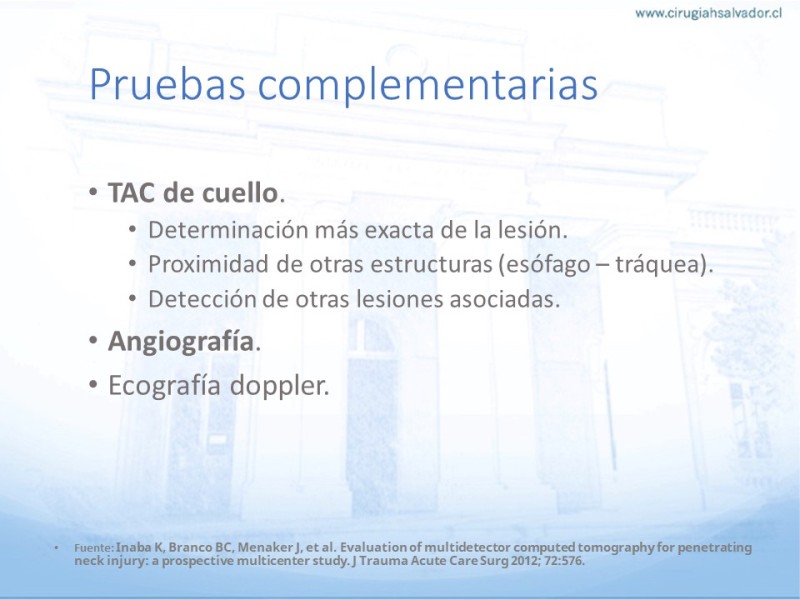 www.cirugiahsalvador.cl

Pruebas complementarias

• TAC de cuello.
 • Determinación más exacta de la lesión.
 • Proximidad de otras estructuras (esófago – tráquea).
 • Detección de otras lesiones asociadas.
• Angiografía.
• Ecografía doppler.

• Fuente: Inaba K, Branco BC, Menaker J, et al. Evaluation of multidetector computed tomography for penetrating neck injury: a prospective multicenter study. J Trauma Acute Care Surg 2012; 72:576.